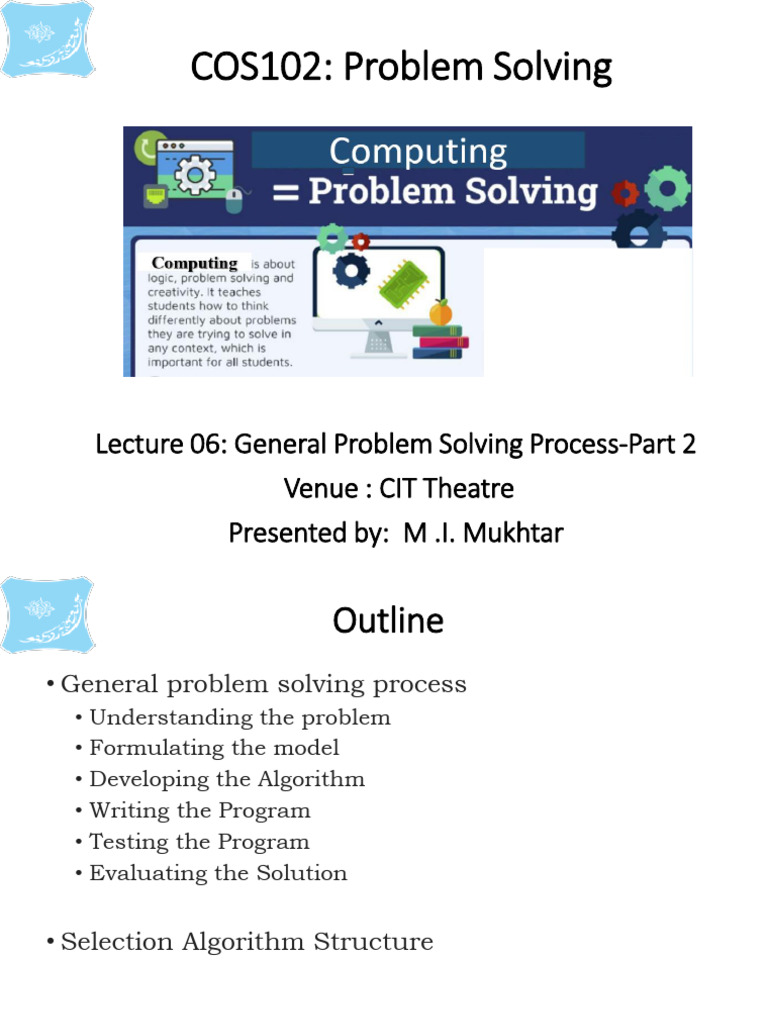 COS102: Problem Solving

Computing
= Problem Solving

Computing is about logic, problem solving and creativity. It teaches students how to think differently about problems they are trying to solve in any context, which is important for all students.

Lecture 06: General Problem Solving Process-Part 2
Venue : CIT Theatre
Presented by: M .I. Mukhtar

Outline

• General problem solving process
  • Understanding the problem
  • Formulating the model
  • Developing the Algorithm
  • Writing the Program
  • Testing the Program
  • Evaluating the Solution

• Selection Algorithm Structure